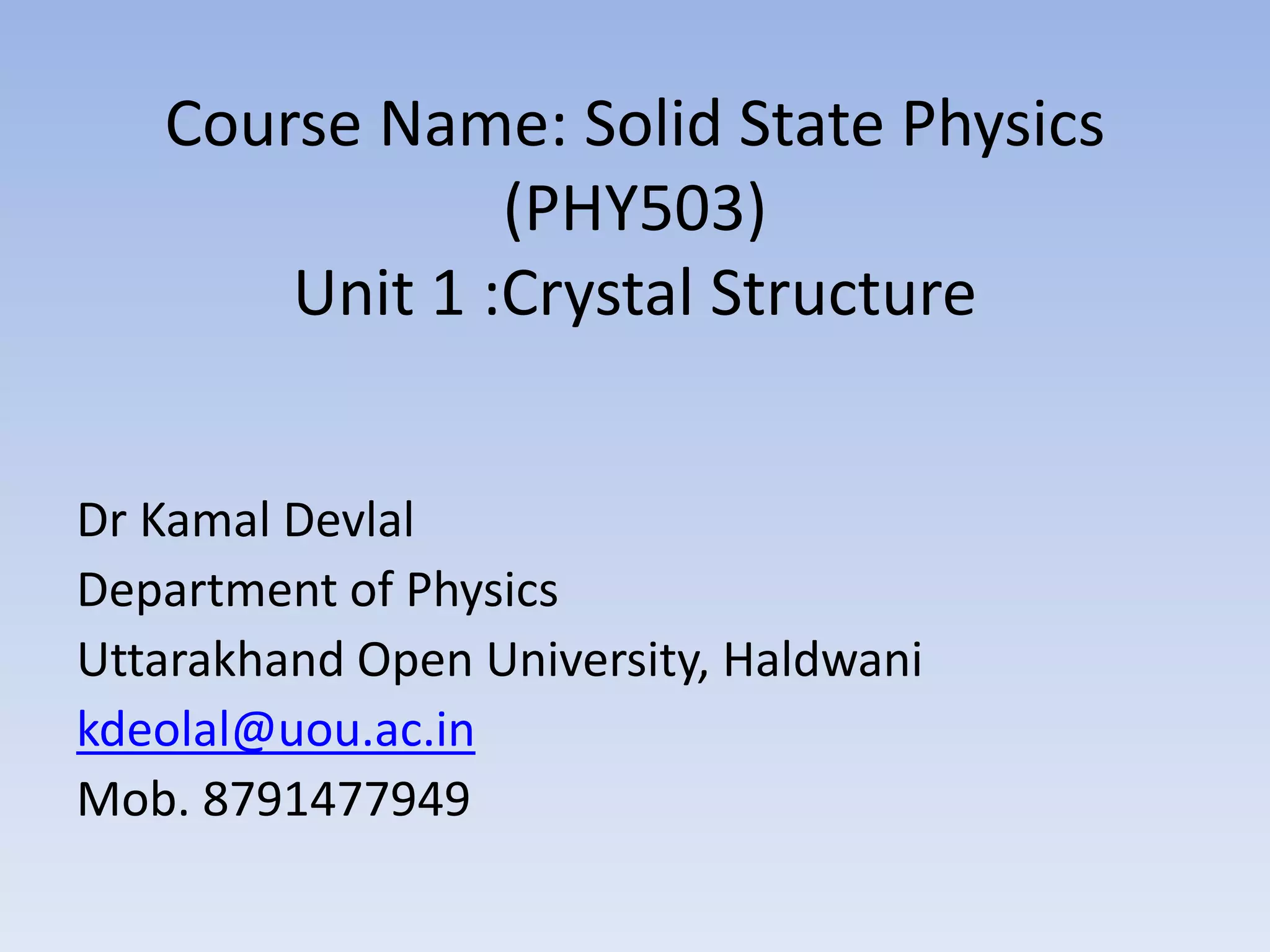 Course Name: Solid State Physics (PHY503)
Unit 1 :Crystal Structure

Dr Kamal Devlal
Department of Physics
Uttarakhand Open University, Haldwani
kdeolal@uou.ac.in
Mob. 8791477949